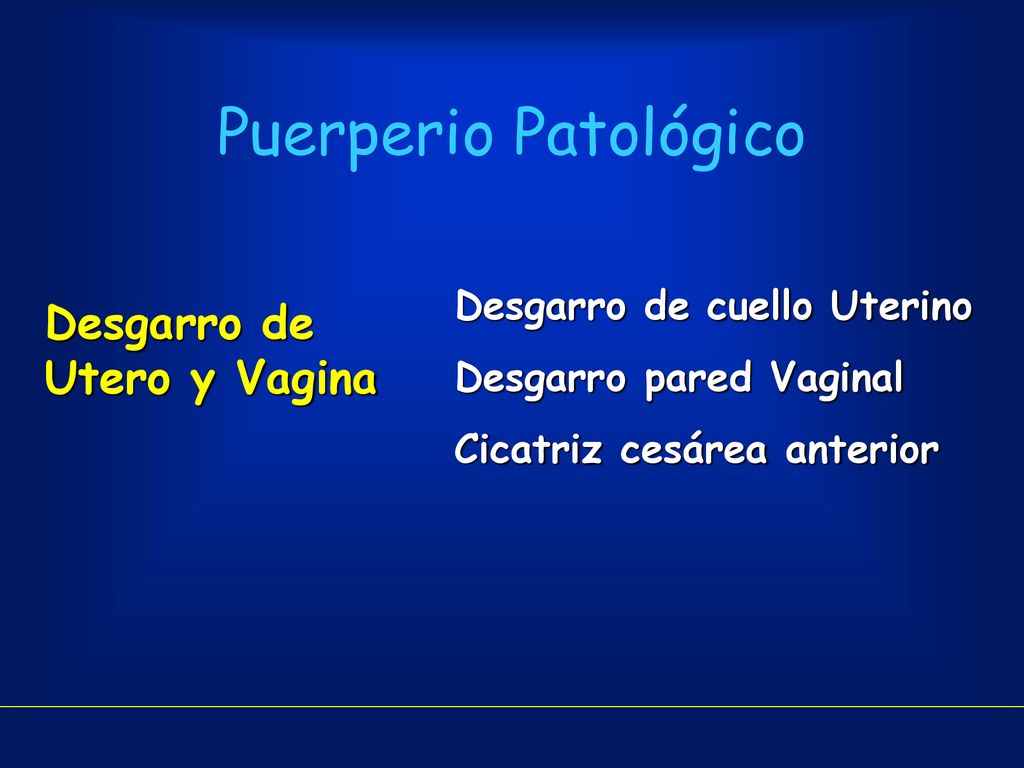 Puerperio Patológico

Desgarro de Utero y Vagina

Desgarro de cuello Uterino

Desgarro pared Vaginal

Cicatriz cesárea anterior